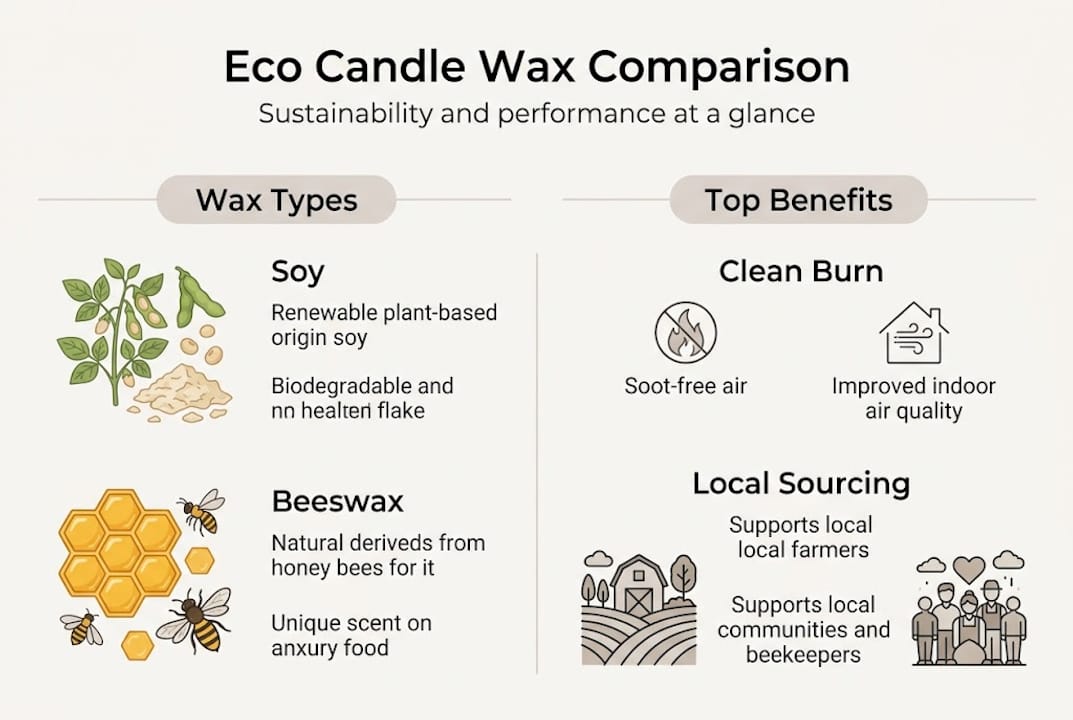 Eco Candle Wax Comparison

Sustainability and performance at a glance

Wax Types

Soy

Renewable plant-based origin soy

Biodegradable and nn healteri flake

Beeswax

Natural deriveds from honey bees for it

Unique scent on anxury food

Top Benefits

Clean Burn

Soot-free air

Improved indoor air quality

Local Sourcing

Supports local local farmers

Supports local communities and beekeepers